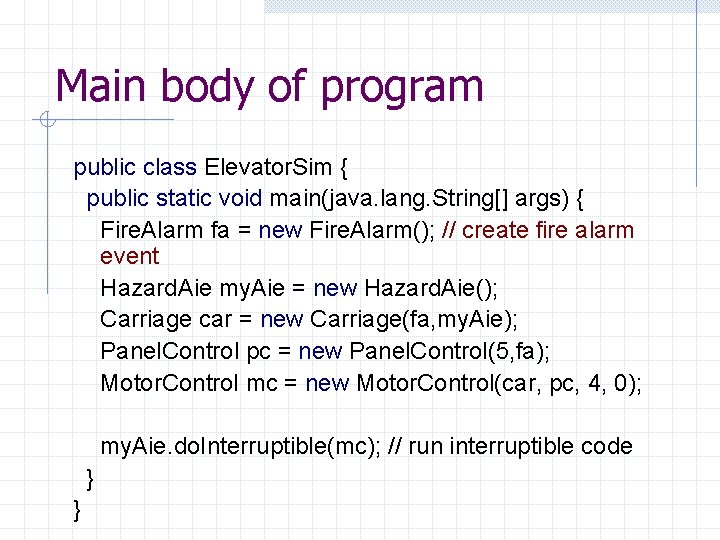 Main body of program

public class ElevatorSim {
  public static void main(java.lang.String[] args) {
    FireAlarm fa = new FireAlarm(); // create fire alarm event
    HazardAie myAie = new HazardAie();
    Carriage car = new Carriage(fa,myAie);
    PanelControl pc = new PanelControl(5,fa);
    MotorControl mc = new MotorControl(car, pc, 4, 0);

    myAie.doInterruptible(mc); // run interruptible code
  }
}